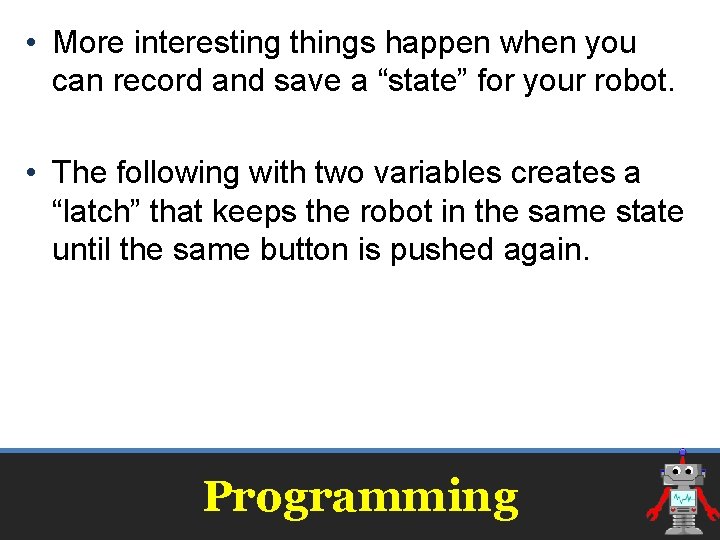 • More interesting things happen when you can record and save a “state” for your robot.

• The following with two variables creates a “latch” that keeps the robot in the same state until the same button is pushed again.

Programming